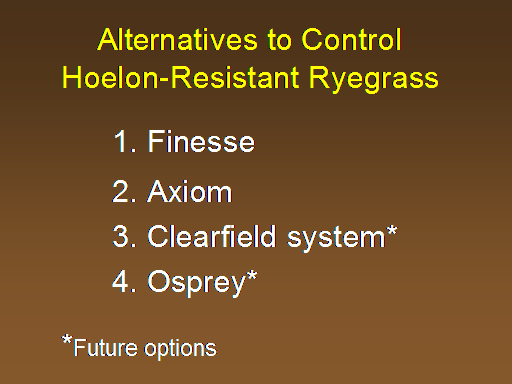 Alternatives to Control Hoelon-Resistant Ryegrass

1. Finesse
2. Axiom
3. Clearfield system*
4. Osprey*

*Future options